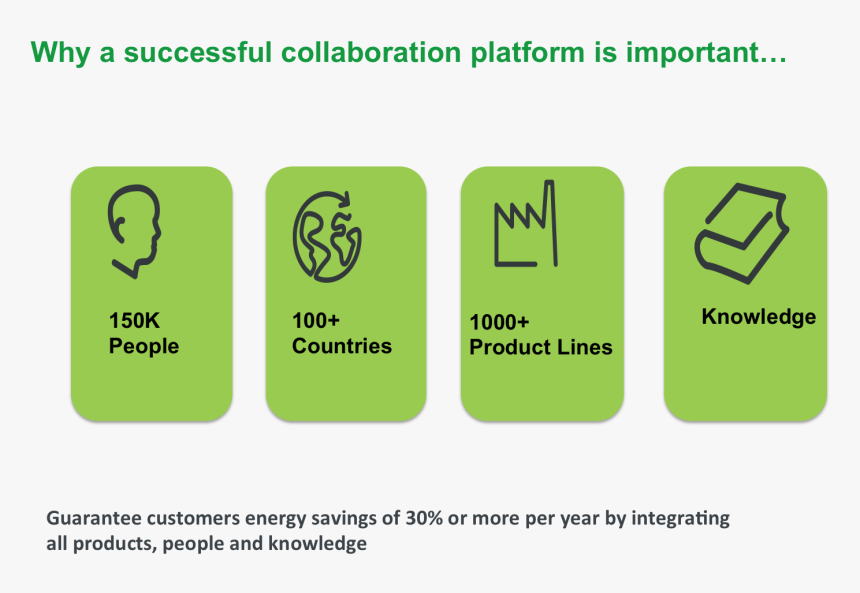 Why a successful collaboration platform is important…

150K People

100+ Countries

1000+ Product Lines

Knowledge

Guarantee customers energy savings of 30% or more per year by integrating all products, people and knowledge